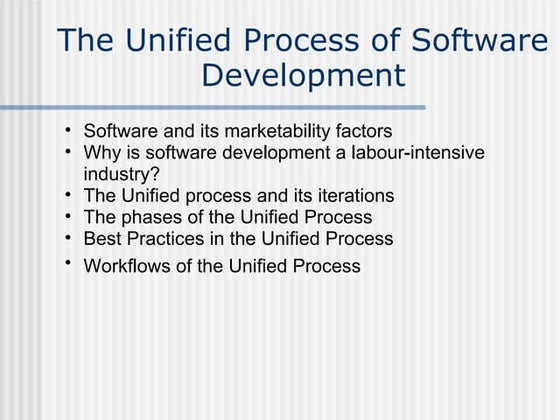 The Unified Process of Software Development

• Software and its marketability factors
• Why is software development a labour-intensive industry?
• The Unified process and its iterations
• The phases of the Unified Process
• Best Practices in the Unified Process
• Workflows of the Unified Process